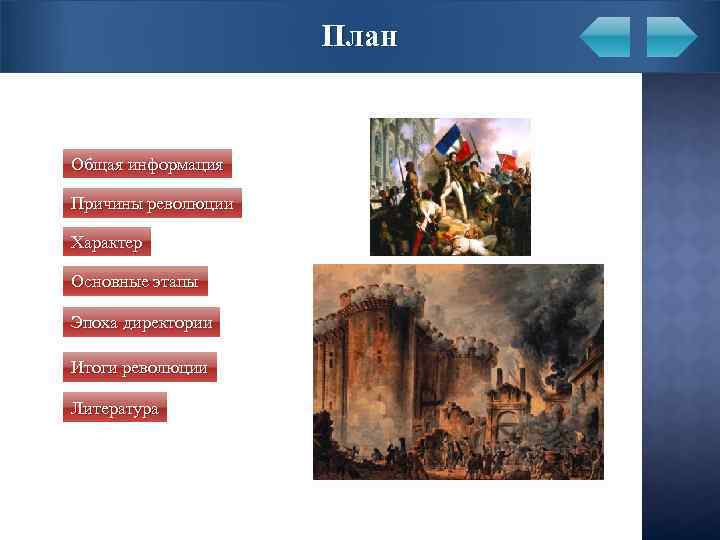 План

Общая информация

Причины революции

Характер

Основные этапы

Эпоха директории

Итоги революции

Литература